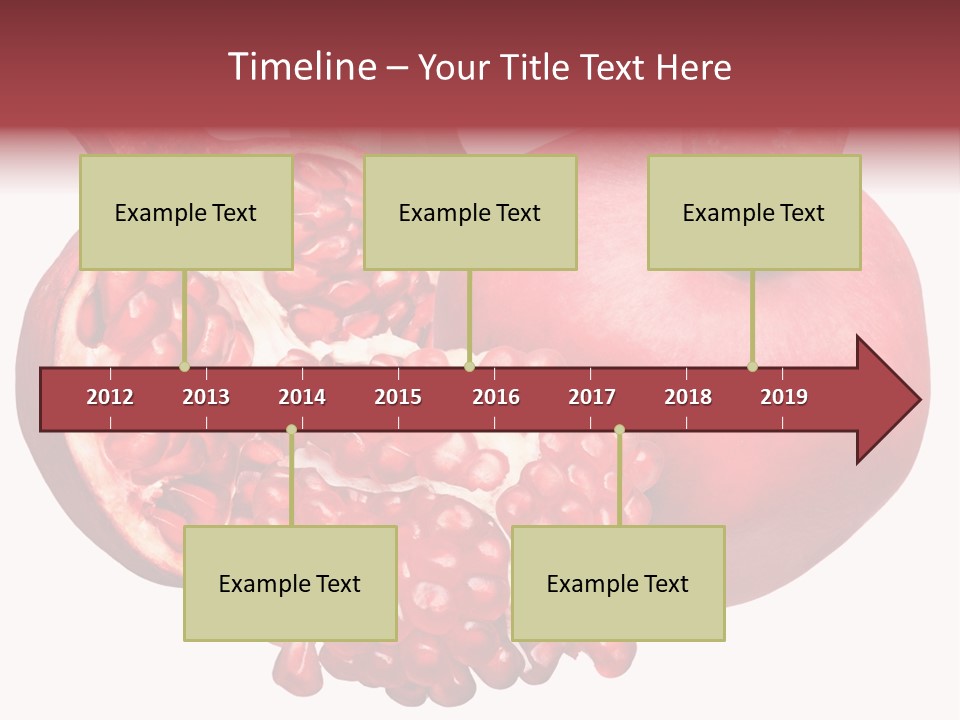 Timeline – Your Title Text Here

Example Text

Example Text

Example Text

2012 2013 2014 2015 2016 2017 2018 2019

Example Text

Example Text